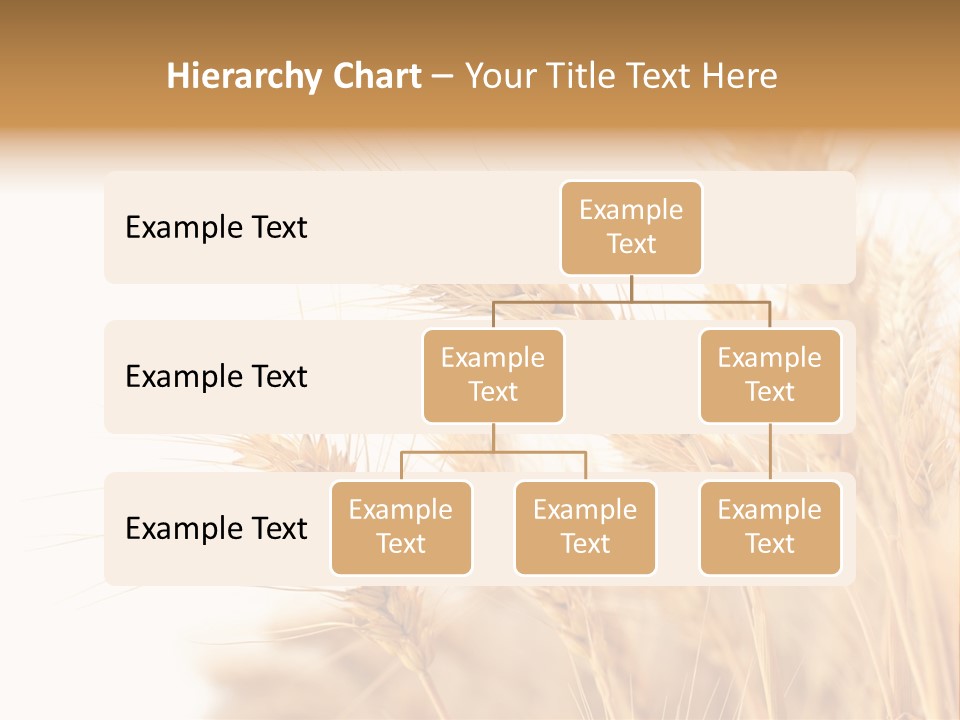 Hierarchy Chart – Your Title Text Here

Example Text

Example Text

Example Text

Example Text

Example Text

Example Text

Example Text

Example Text

Example Text